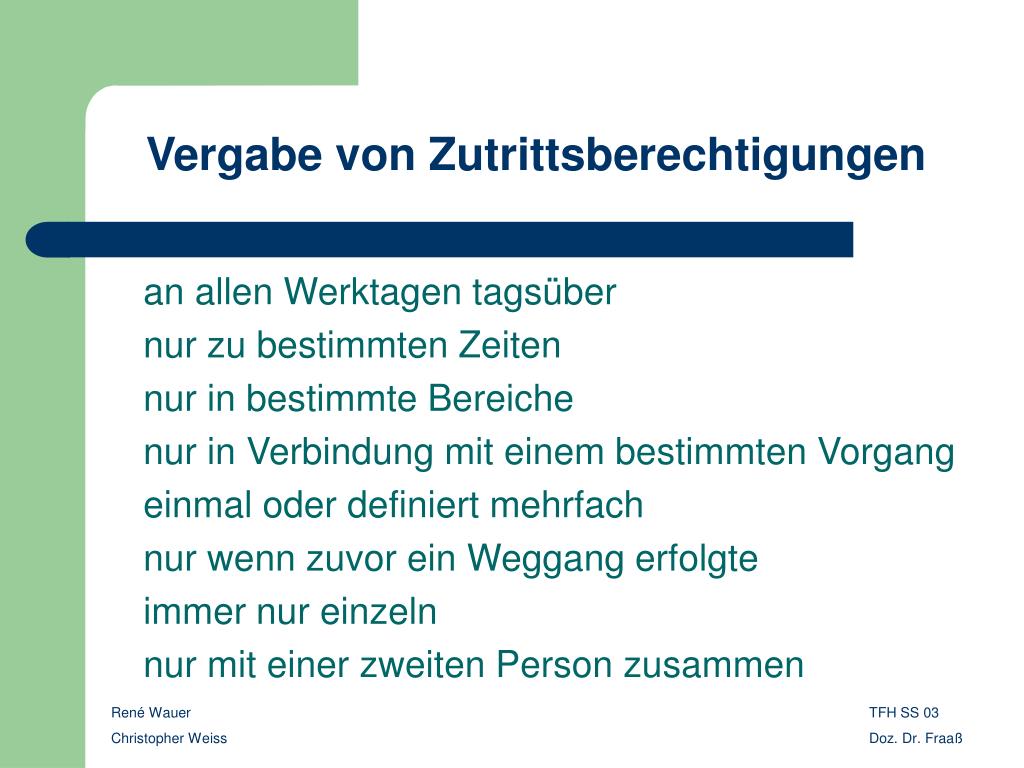 Vergabe von Zutrittsberechtigungen

an allen Werktagen tagsüber
nur zu bestimmten Zeiten
nur in bestimmte Bereiche
nur in Verbindung mit einem bestimmten Vorgang
einmal oder definiert mehrfach
nur wenn zuvor ein Weggang erfolgte
immer nur einzeln
nur mit einer zweiten Person zusammen

René Wauer
Christopher Weiss

TFH SS 03
Doz. Dr. Fraaß